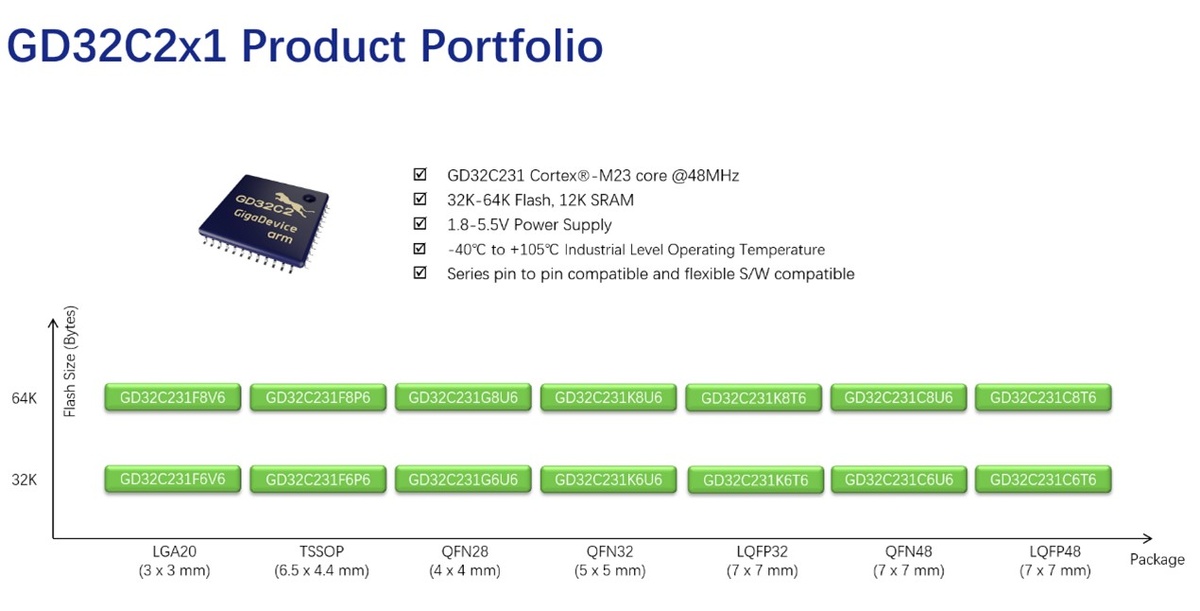 GD32C2x1 Product Portfolio

GD32C2
GigaDevice
arm

☑ GD32C231 Cortex®-M23 core @48MHz
☑ 32K-64K Flash, 12K SRAM
☑ 1.8-5.5V Power Supply
☑ -40℃ to +105℃ Industrial Level Operating Temperature
☑ Series pin to pin compatible and flexible S/W compatible

Flash Size (Bytes)

64K
GD32C231F8V6 GD32C231F8P6 GD32C231G8U6 GD32C231K8U6 GD32C231K8T6 GD32C231C8U6 GD32C231C8T6

32K
GD32C231F6V6 GD32C231F6P6 GD32C231G6U6 GD32C231K6U6 GD32C231K6T6 GD32C231C6U6 GD32C231C6T6

LGA20 (3 x 3 mm)
TSSOP (6.5 x 4.4 mm)
QFN28 (4 x 4 mm)
QFN32 (5 x 5 mm)
LQFP32 (7 x 7 mm)
QFN48 (7 x 7 mm)
LQFP48 (7 x 7 mm)
Package